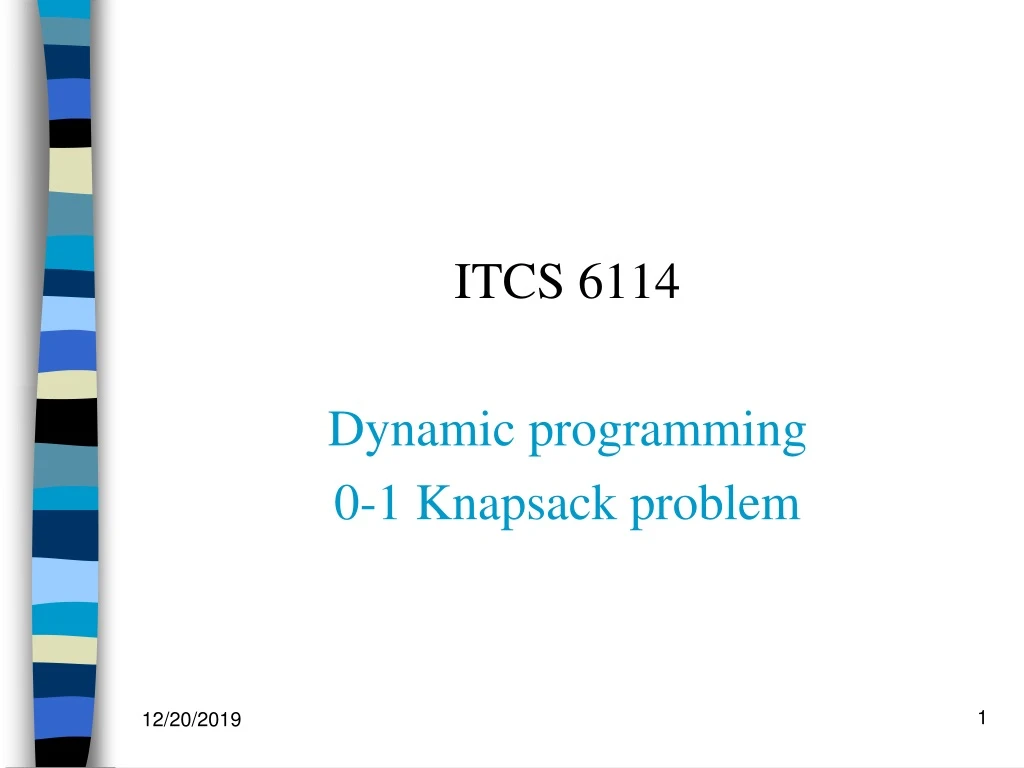 ITCS 6114

Dynamic programming
0-1 Knapsack problem

12/20/2019

1